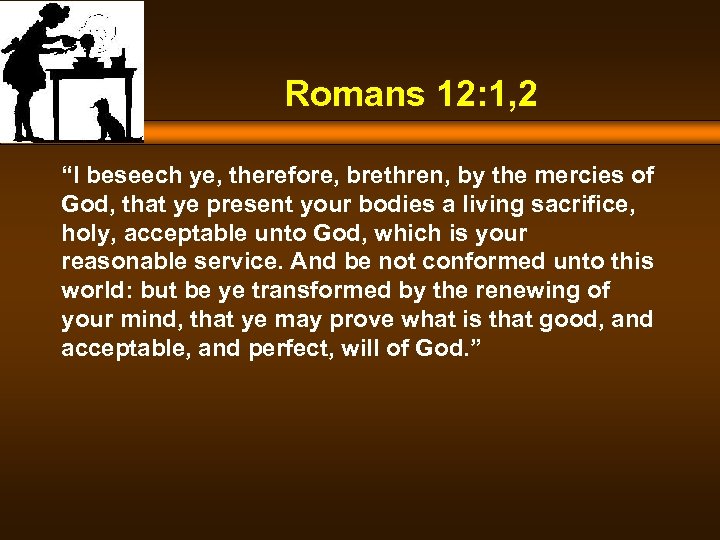 Romans 12:1,2

“I beseech ye, therefore, brethren, by the mercies of God, that ye present your bodies a living sacrifice, holy, acceptable unto God, which is your reasonable service. And be not conformed unto this world: but be ye transformed by the renewing of your mind, that ye may prove what is that good, and acceptable, and perfect, will of God.”